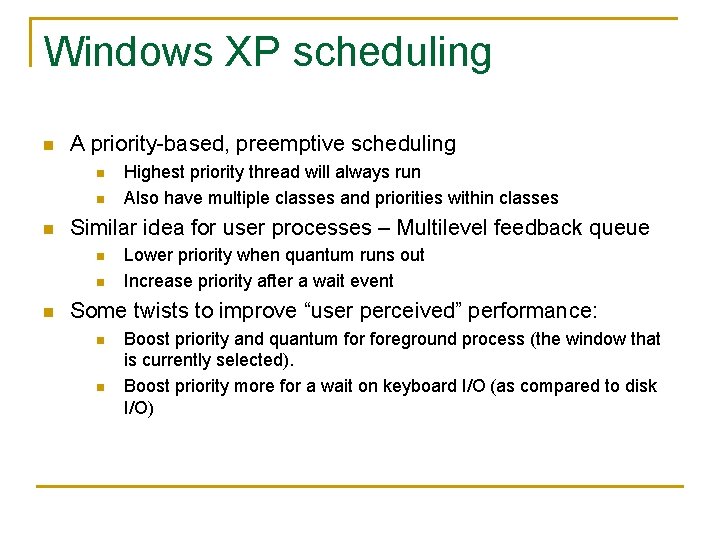 Windows XP scheduling

A priority-based, preemptive scheduling

Highest priority thread will always run

Also have multiple classes and priorities within classes

Similar idea for user processes – Multilevel feedback queue

Lower priority when quantum runs out

Increase priority after a wait event

Some twists to improve “user perceived” performance:

Boost priority and quantum for foreground process (the window that is currently selected).

Boost priority more for a wait on keyboard I/O (as compared to disk I/O)